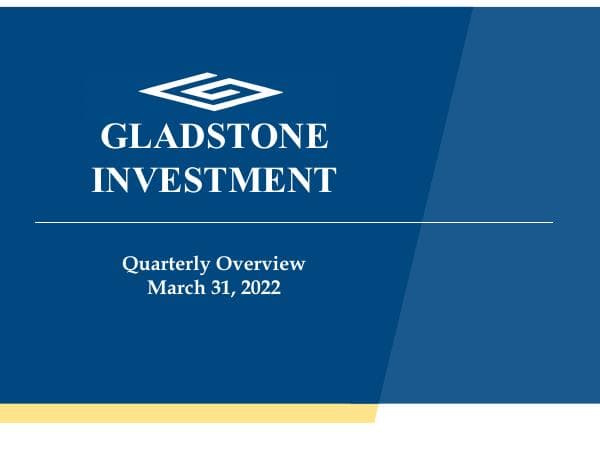 GLADSTONE INVESTMENT

Quarterly Overview
March 31, 2022